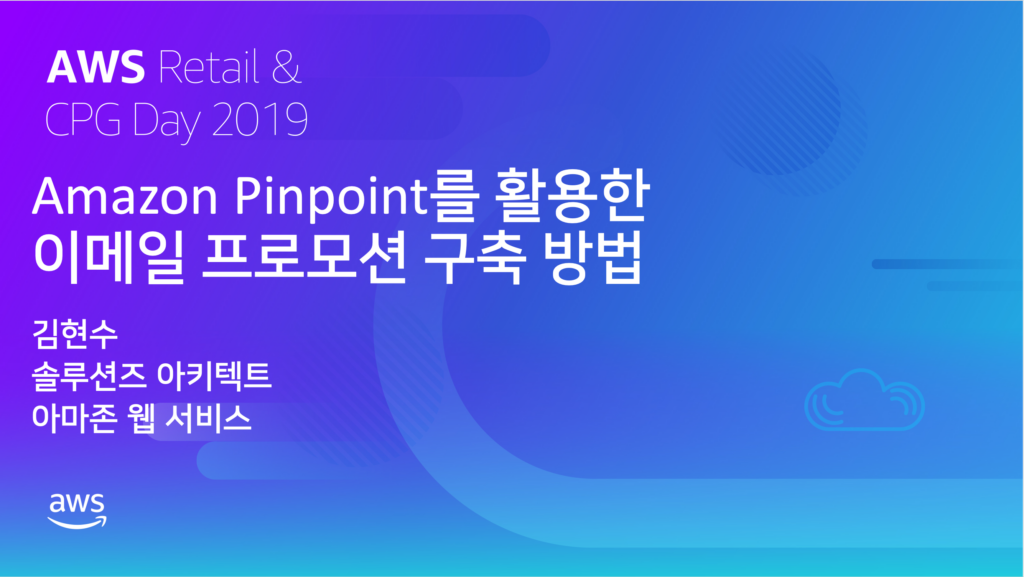 AWS Retail & CPG Day 2019

Amazon Pinpoint를 활용한 이메일 프로모션 구축 방법

김현수
솔루션즈 아키텍트
아마존 웹 서비스

aws